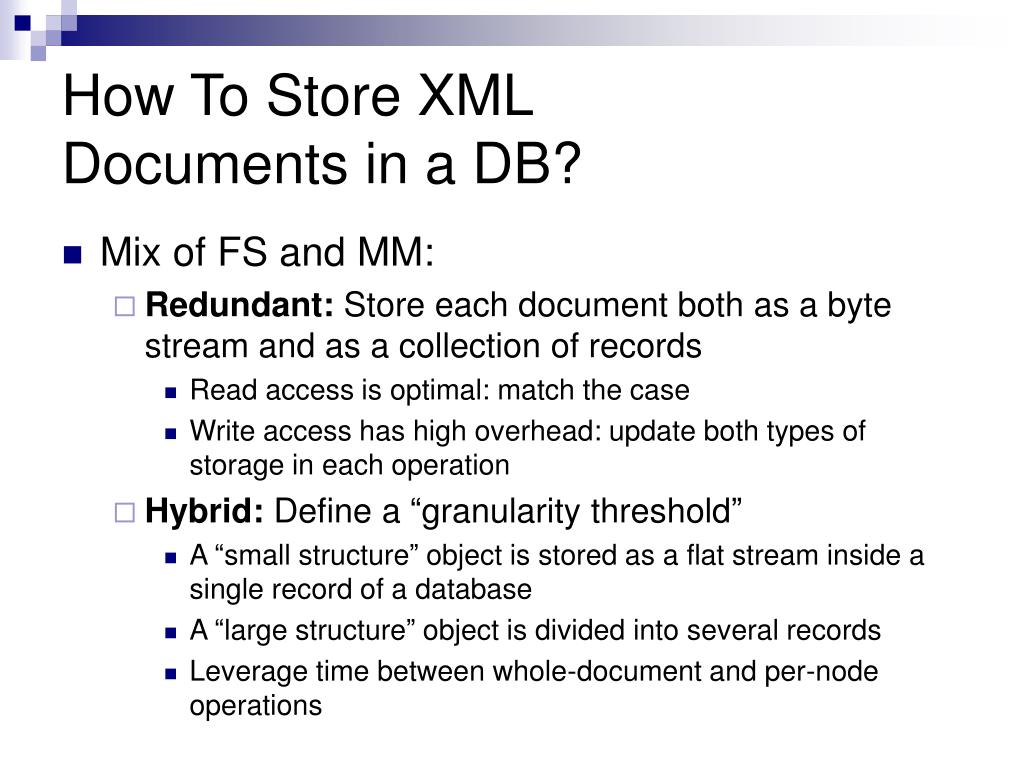 How To Store XML Documents in a DB?

Mix of FS and MM:

Redundant: Store each document both as a byte stream and as a collection of records

Read access is optimal: match the case

Write access has high overhead: update both types of storage in each operation

Hybrid: Define a “granularity threshold”

A “small structure” object is stored as a flat stream inside a single record of a database

A “large structure” object is divided into several records

Leverage time between whole-document and per-node operations